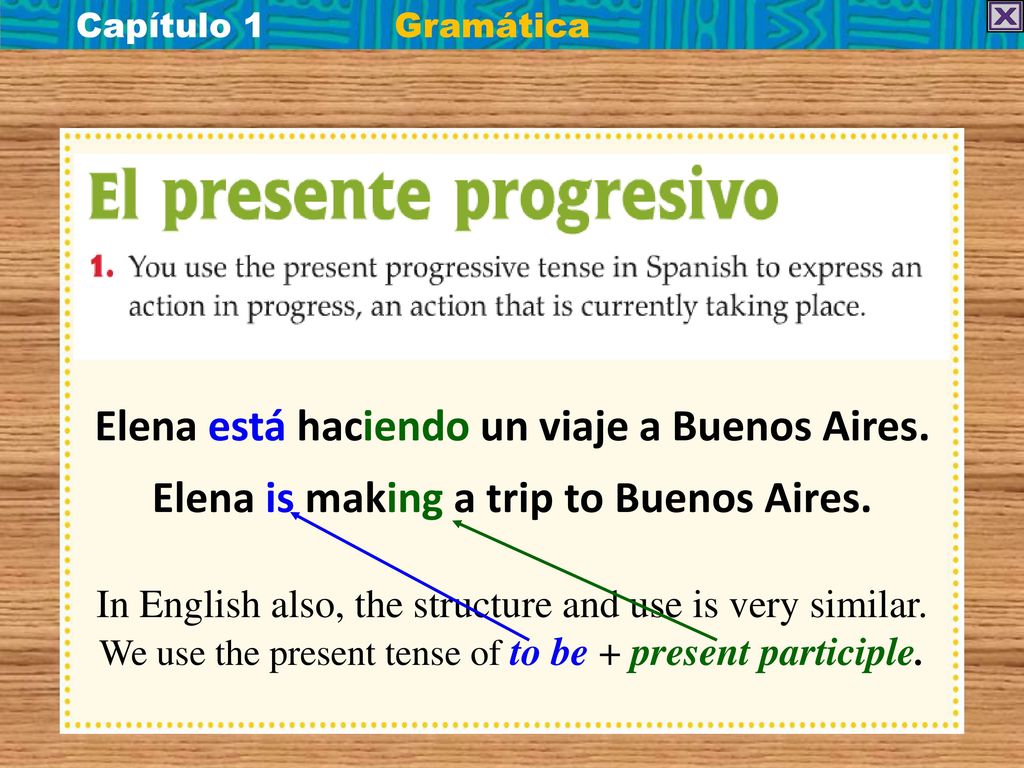 Capítulo 1 Gramática

El presente progresivo

1. You use the present progressive tense in Spanish to express an action in progress, an action that is currently taking place.

Elena está haciendo un viaje a Buenos Aires.

Elena is making a trip to Buenos Aires.

In English also, the structure and use is very similar. We use the present tense of to be + present participle.